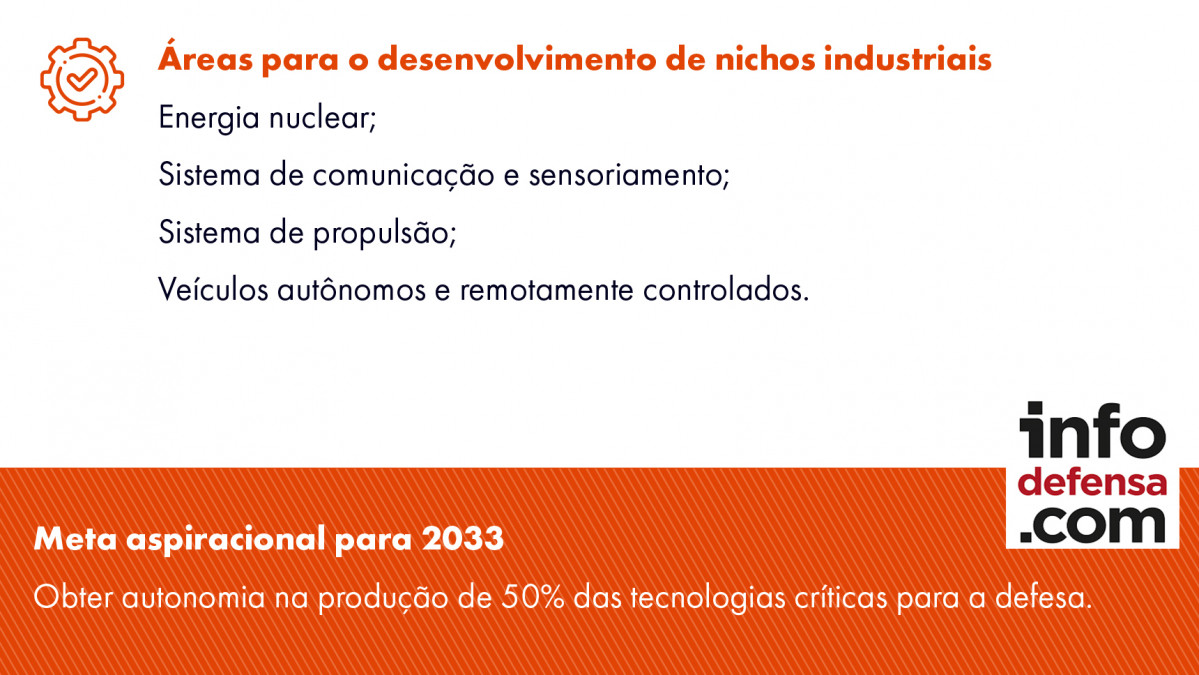 Áreas para o desenvolvimento de nichos industriais

Energia nuclear;

Sistema de comunicação e sensoriamento;

Sistema de propulsão;

Veículos autônomos e remotamente controlados.

info
defensa
.com

Meta aspiracional para 2033

Obter autonomia na produção de 50% das tecnologias críticas para a defesa.